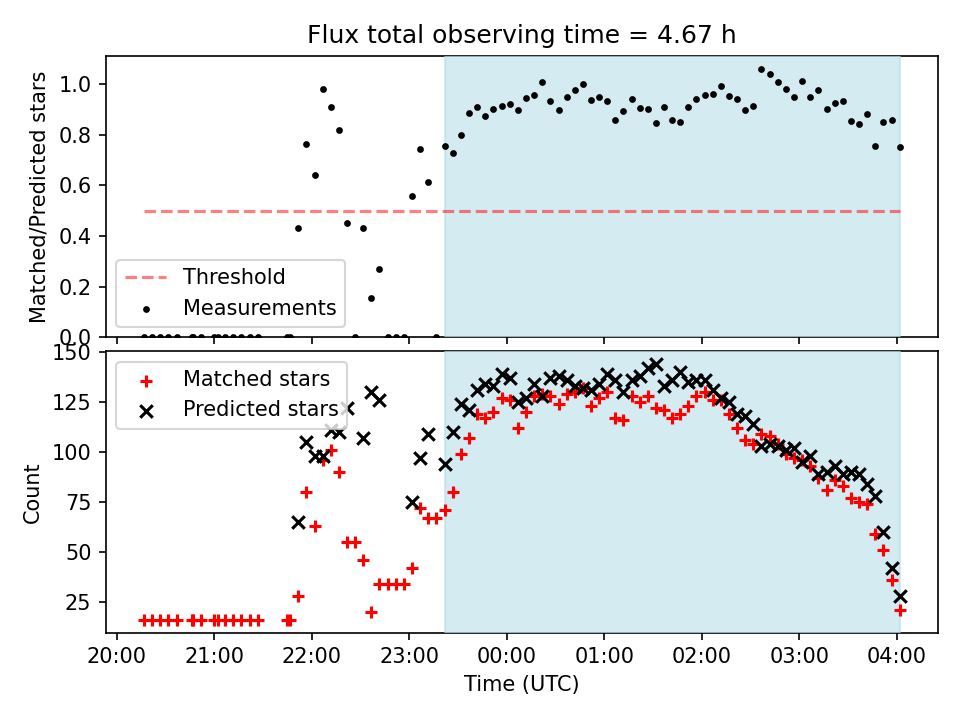 Flux total observing time = 4.67 h

Matched/Predicted stars

1.0
0.8
0.6
0.4
0.2
0.0

Threshold
Measurements

Count

150
125
100
75
50
25

Matched stars
Predicted stars

20:00
21:00
22:00
23:00
00:00
01:00
02:00
03:00
04:00

Time (UTC)